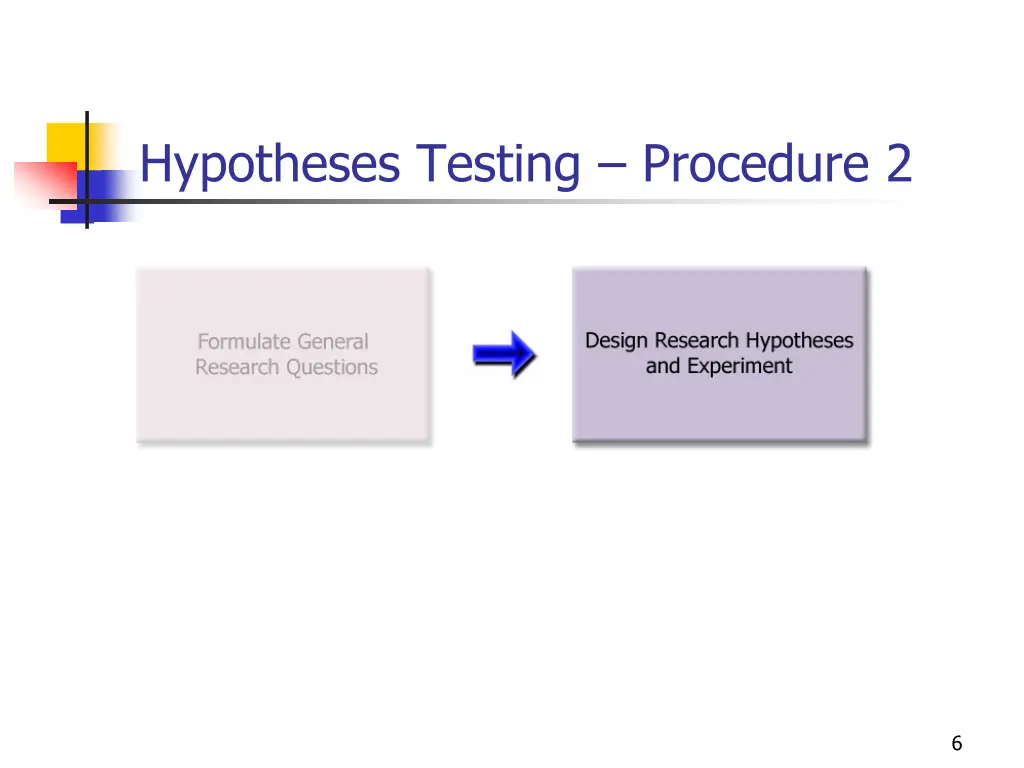 Hypotheses Testing – Procedure 2

Formulate General Research Questions

Design Research Hypotheses and Experiment

6